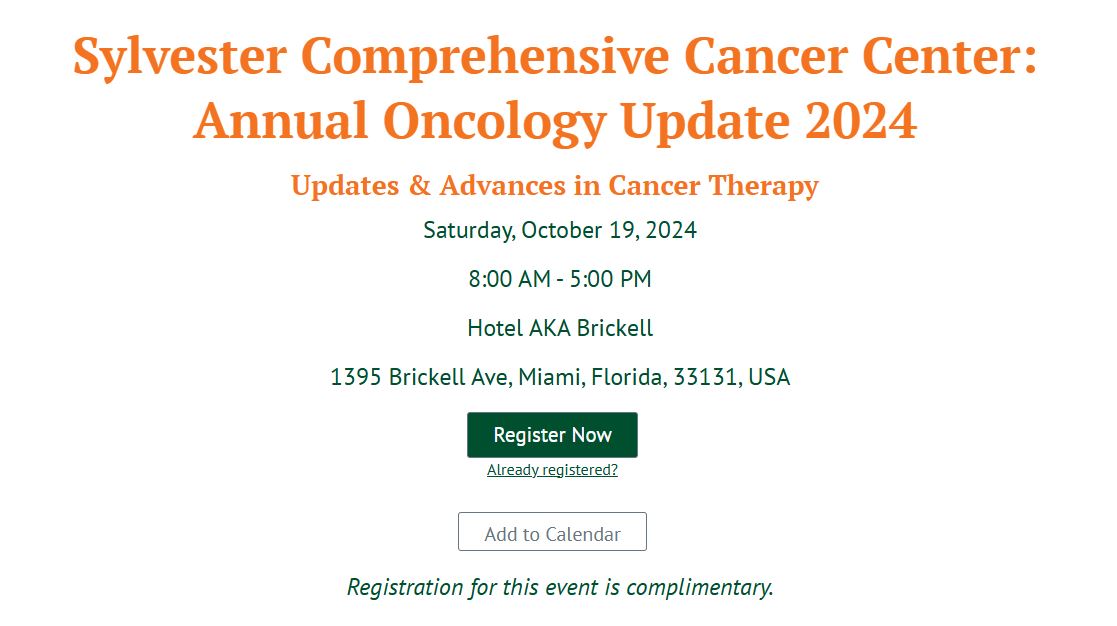 Sylvester Comprehensive Cancer Center: Annual Oncology Update 2024

Updates & Advances in Cancer Therapy

Saturday, October 19, 2024

8:00 AM - 5:00 PM

Hotel AKA Brickell

1395 Brickell Ave, Miami, Florida, 33131, USA

Register Now

Already registered?

Add to Calendar

Registration for this event is complimentary.